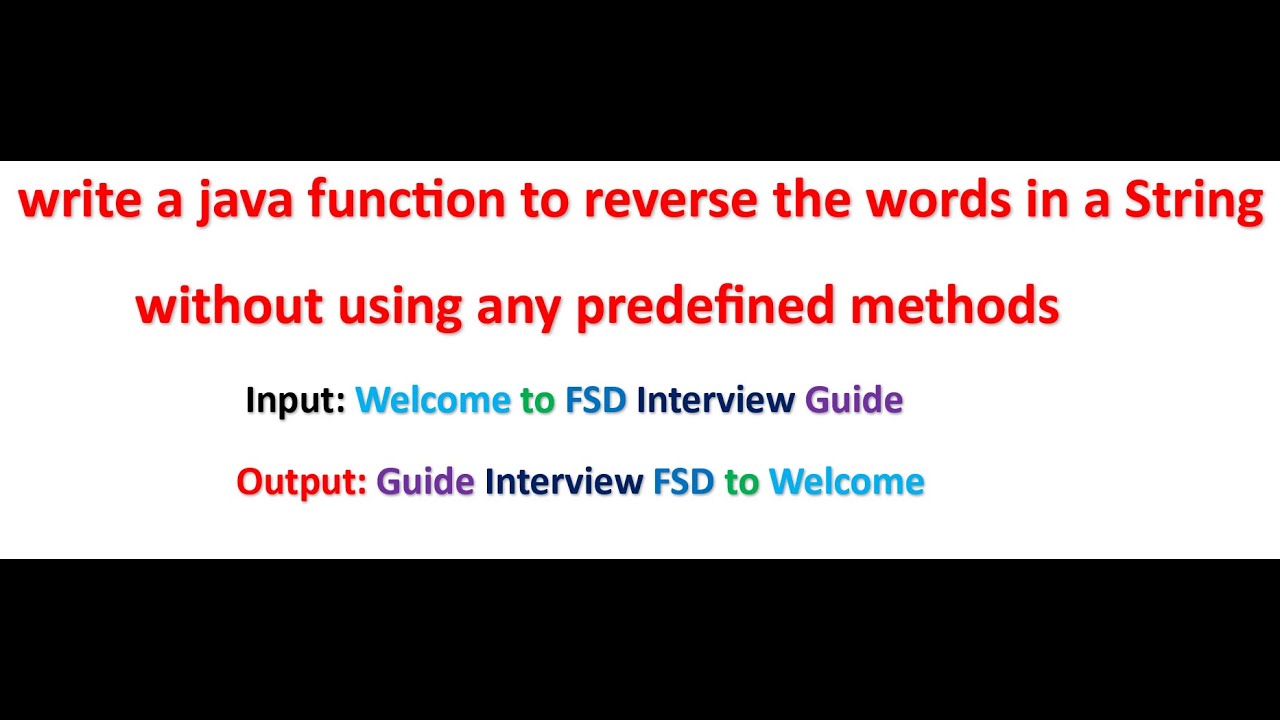 write a java function to reverse the words in a String without using any predefined methods

Input: Welcome to FSD Interview Guide

Output: Guide Interview FSD to Welcome